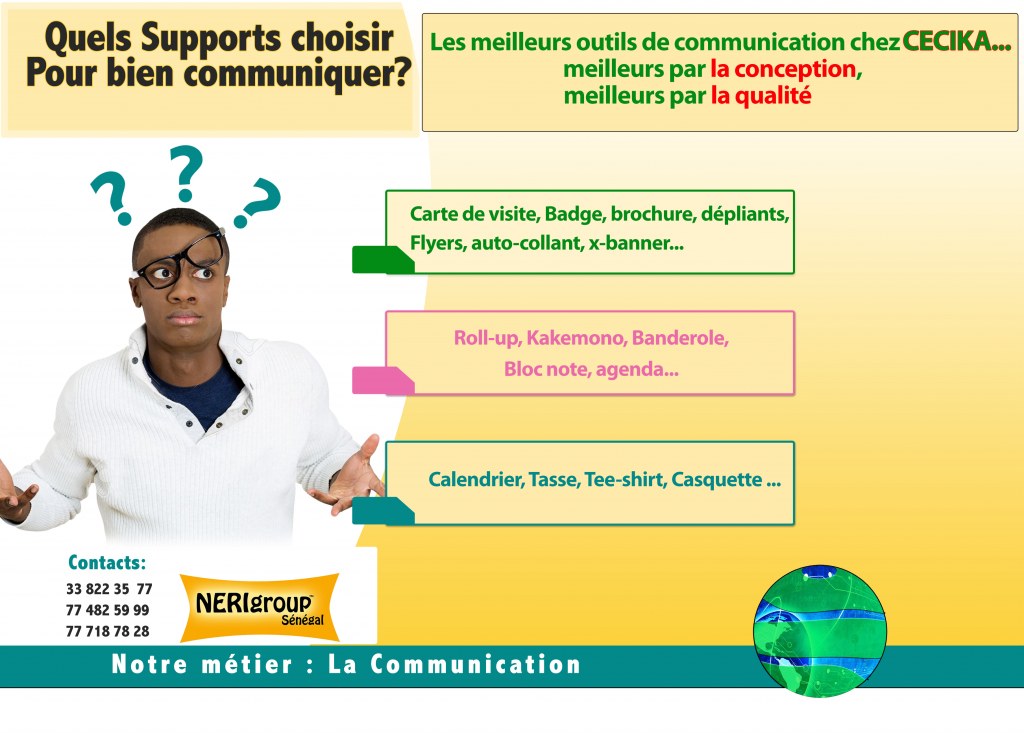 Quels Supports choisir Pour bien communiquer?

Les meilleurs outils de communication chez CECIKA...
meilleurs par la conception,
meilleurs par la qualité

? ? ?

Carte de visite, Badge, brochure, dépliants, Flyers, auto-collant, x-banner...

Roll-up, Kakemono, Banderole, Bloc note, agenda...

Calendrier, Tasse, Tee-shirt, Casquette ...

Contacts:
33 822 35 77
77 482 59 99
77 718 78 28

NERIgroup Sénégal

Notre métier : La Communication